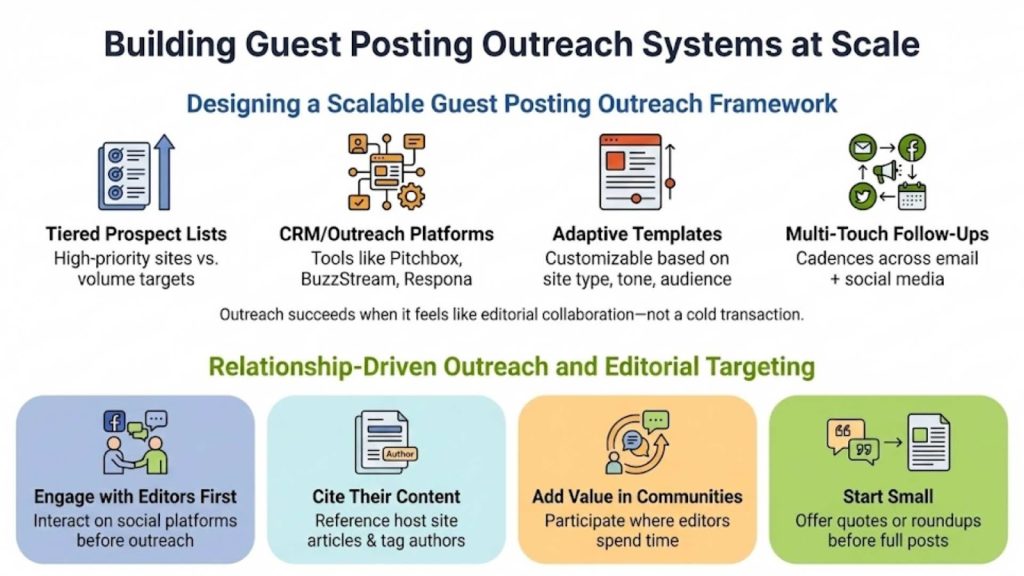 Building Guest Posting Outreach Systems at Scale

Designing a Scalable Guest Posting Outreach Framework

Tiered Prospect Lists
High-priority sites vs. volume targets

CRM/Outreach Platforms
Tools like Pitchbox, BuzzStream, Respona

Adaptive Templates
Customizable based on site type, tone, audience

Multi-Touch Follow-Ups
Cadences across email + social media

Outreach succeeds when it feels like editorial collaboration—not a cold transaction.

Relationship-Driven Outreach and Editorial Targeting

Engage with Editors First
Interact on social platforms before outreach

Author

Cite Their Content
Reference host site articles & tag authors

Add Value in Communities
Participate where editors spend time

Start Small
Offer quotes or roundups before full posts